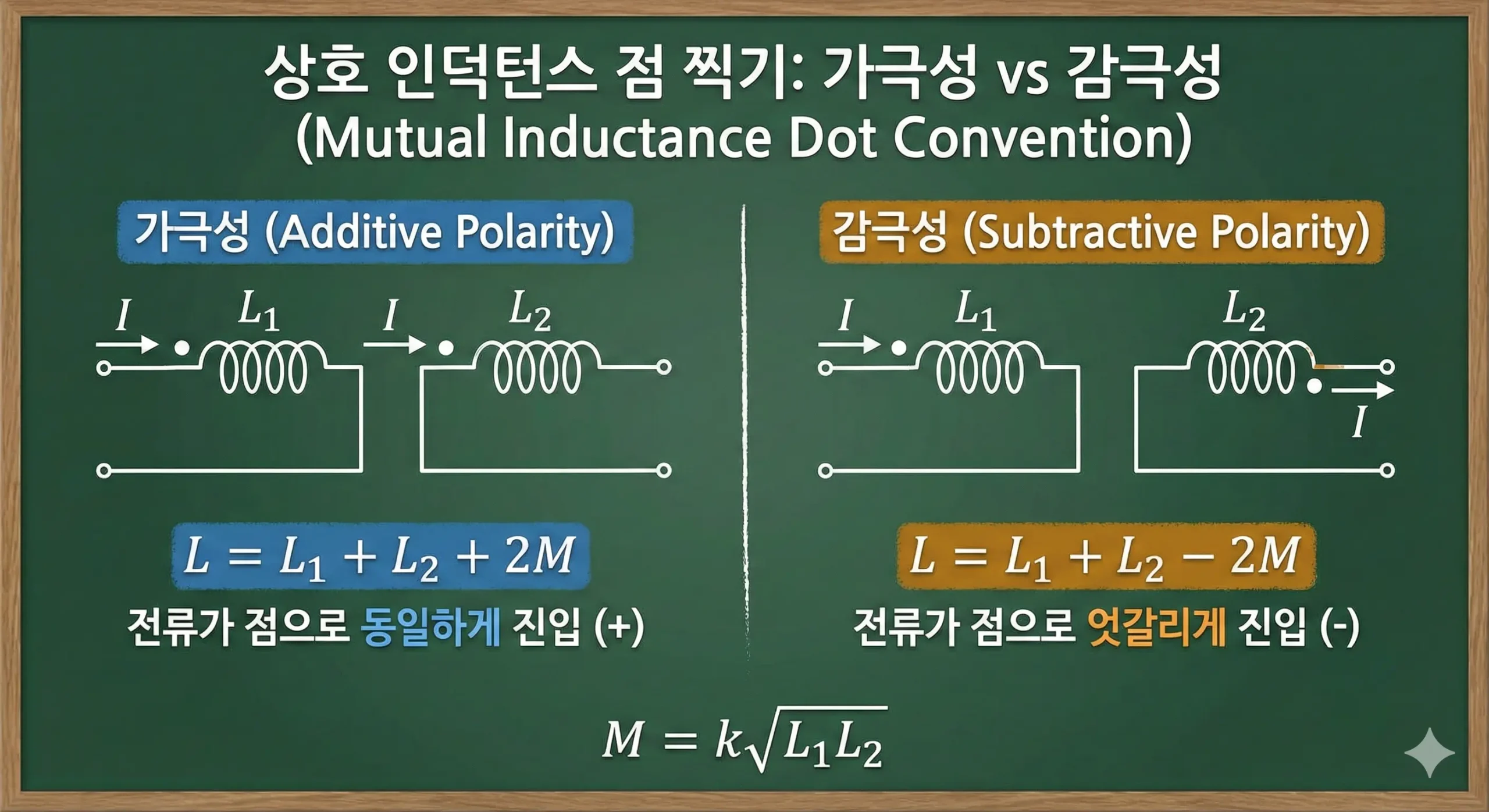 상호 인덕턴스 점 찍기: 가극성 vs 감극성
(Mutual Inductance Dot Convention)

가극성 (Additive Polarity)

$I$ $L_1$ $I$ $L_2$

$L = L_1 + L_2 + 2M$

전류가 점으로 동일하게 진입 (+)

감극성 (Subtractive Polarity)

$I$ $L_1$ $L_2$ $I$

$L = L_1 + L_2 - 2M$

전류가 점으로 엇갈리게 진입 (-)

$M = k\sqrt{L_1 L_2}$